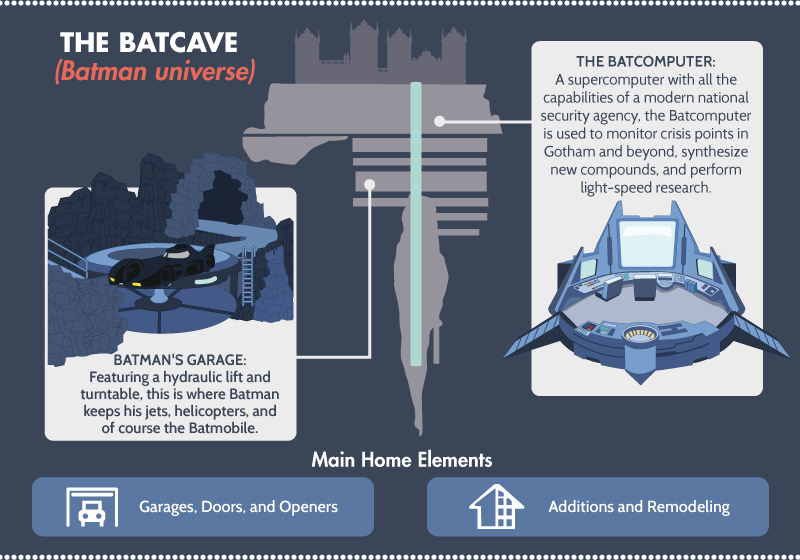 THE BATCAVE
(Batman universe)

THE BATCOMPUTER:
A supercomputer with all the capabilities of a modern national security agency, the Batcomputer is used to monitor crisis points in Gotham and beyond, synthesize new compounds, and perform light-speed research.

BATMAN'S GARAGE:
Featuring a hydraulic lift and turntable, this is where Batman keeps his jets, helicopters, and of course the Batmobile.

Main Home Elements

Garages, Doors, and Openers

Additions and Remodeling